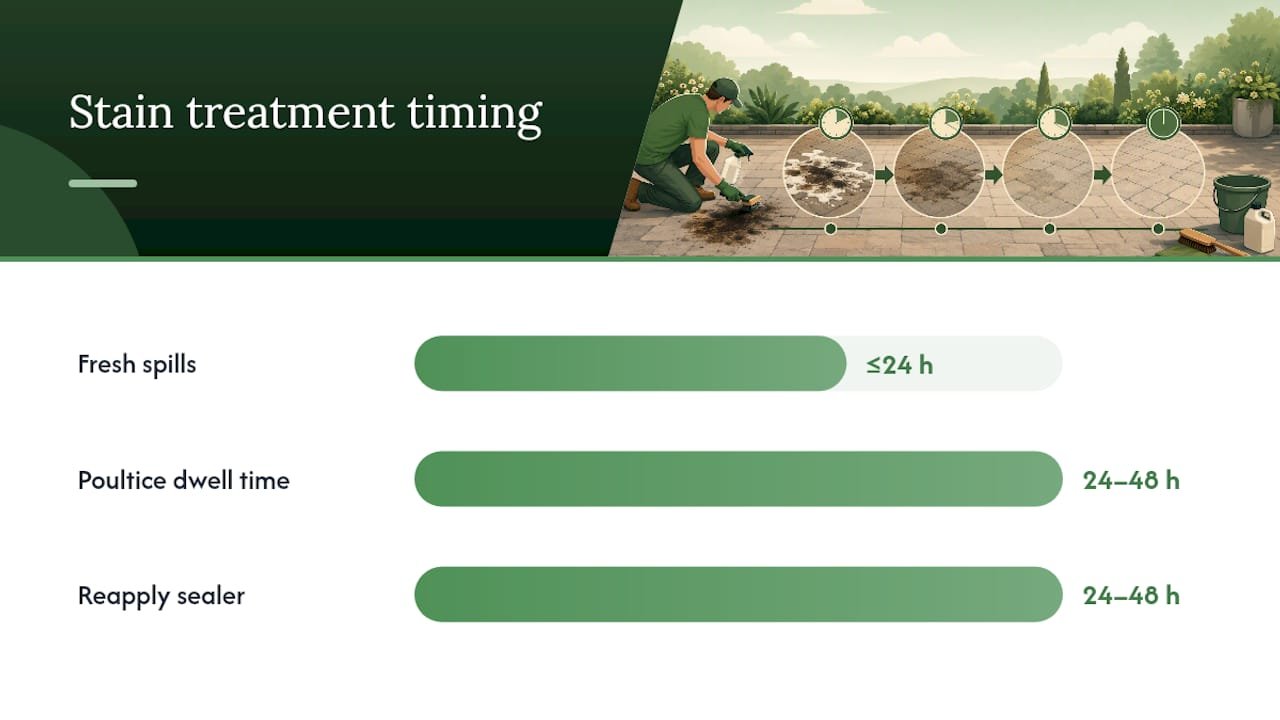 Stain treatment timing

Fresh spills ≤24 h

Poultice dwell time 24–48 h

Reapply sealer 24–48 h